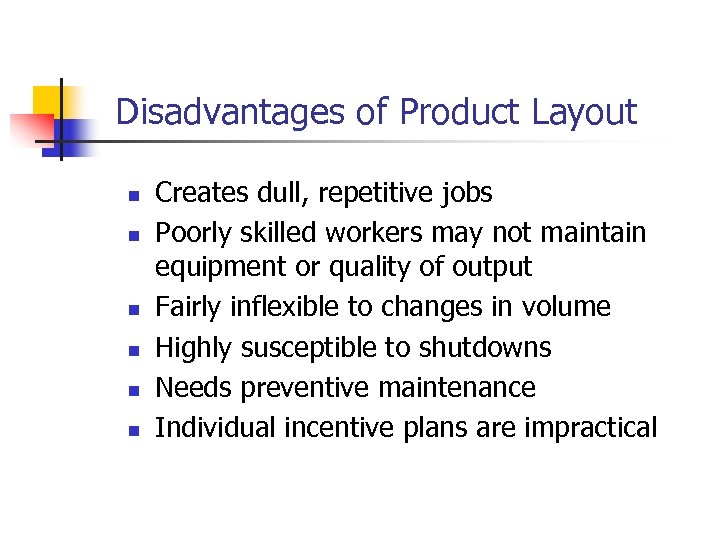 Disadvantages of Product Layout

- Creates dull, repetitive jobs
- Poorly skilled workers may not maintain equipment or quality of output
- Fairly inflexible to changes in volume
- Highly susceptible to shutdowns
- Needs preventive maintenance
- Individual incentive plans are impractical